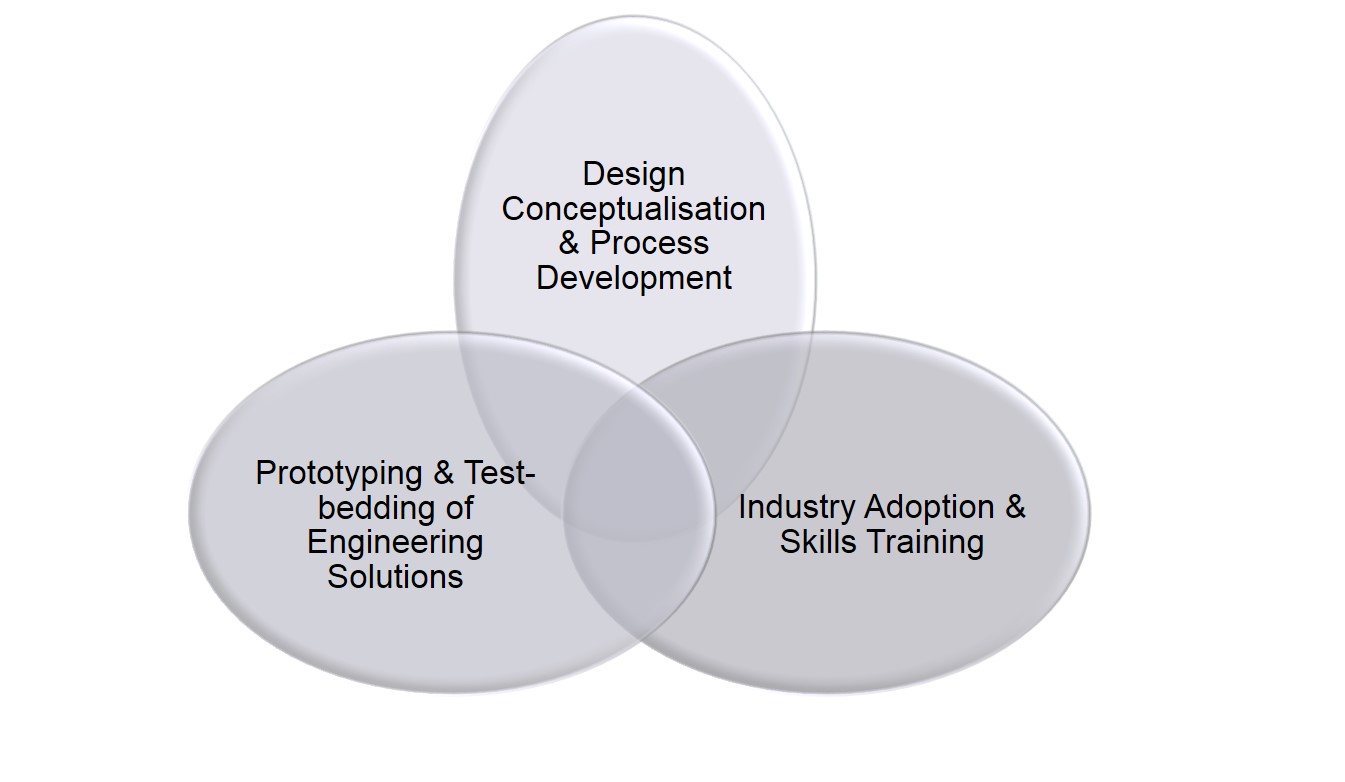 Design Conceptualisation & Process Development

Prototyping & Test-bedding of Engineering Solutions

Industry Adoption & Skills Training